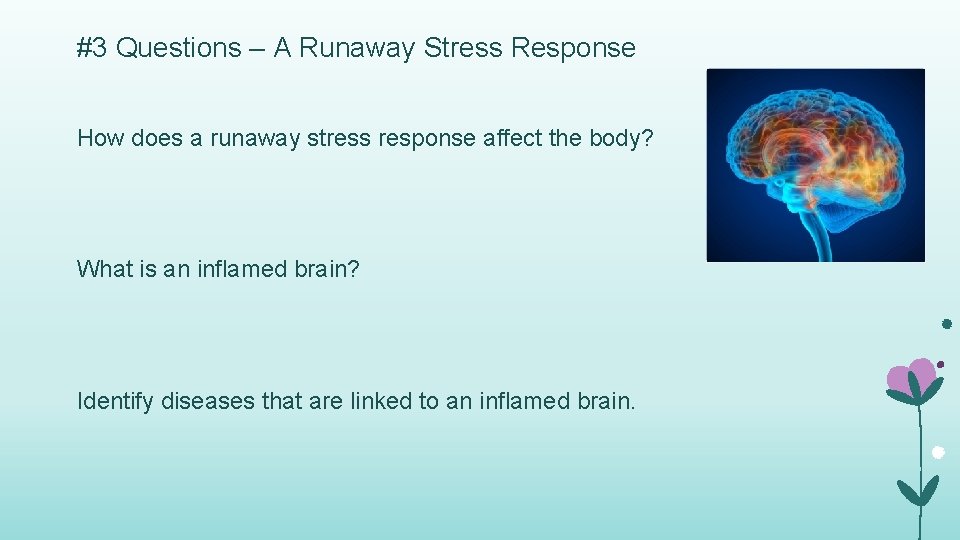 #3 Questions – A Runaway Stress Response

How does a runaway stress response affect the body?

What is an inflamed brain?

Identify diseases that are linked to an inflamed brain.